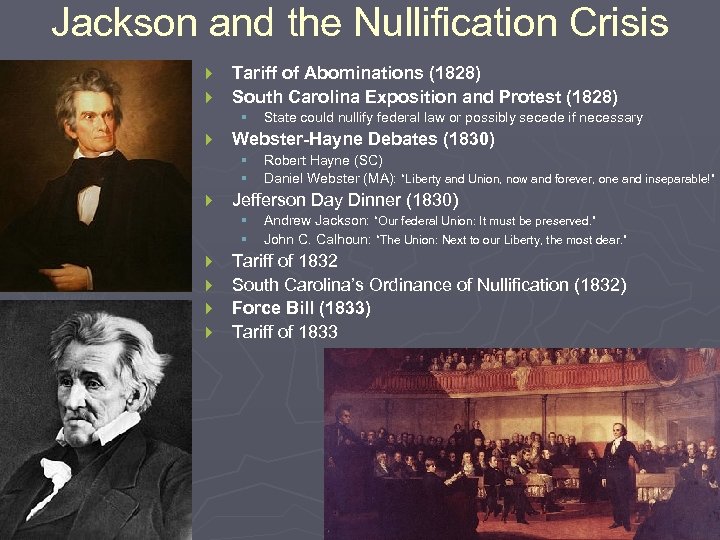 Jackson and the Nullification Crisis

Tariff of Abominations (1828)

South Carolina Exposition and Protest (1828)

State could nullify federal law or possibly secede if necessary

Webster-Hayne Debates (1830)

Robert Hayne (SC)

Daniel Webster (MA): "Liberty and Union, now and forever, one and inseparable!"

Jefferson Day Dinner (1830)

Andrew Jackson: "Our federal Union: It must be preserved."

John C. Calhoun: "The Union: Next to our Liberty, the most dear."

Tariff of 1832

South Carolina's Ordinance of Nullification (1832)

Force Bill (1833)

Tariff of 1833